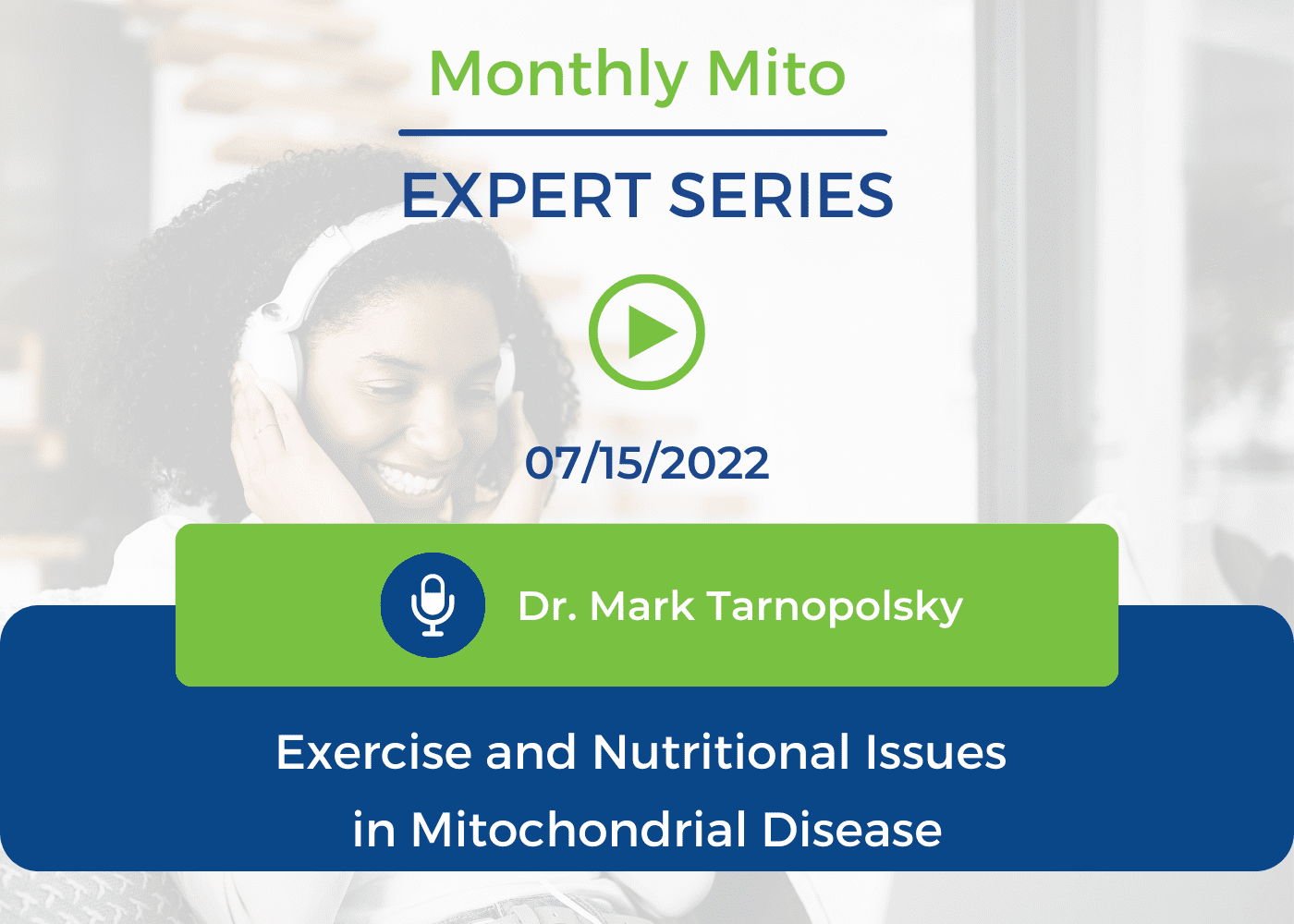 Monthly Mito

EXPERT SERIES

07/15/2022

Dr. Mark Tarnopolsky

Exercise and Nutritional Issues in Mitochondrial Disease